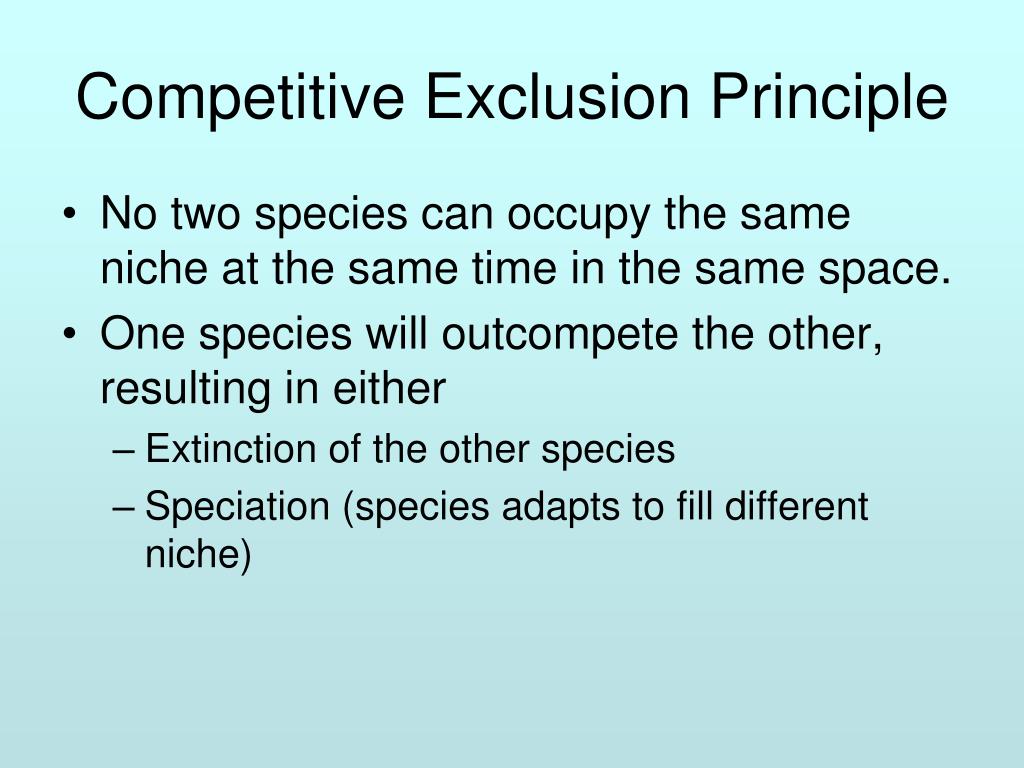 Competitive Exclusion Principle

• No two species can occupy the same niche at the same time in the same space.
• One species will outcompete the other, resulting in either
– Extinction of the other species
– Speciation (species adapts to fill different niche)